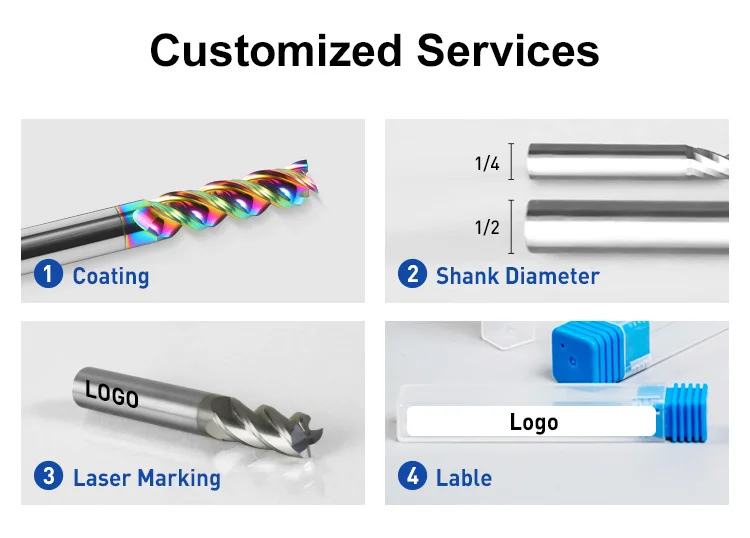 Customized Services

1 Coating

1/4

1/2

2 Shank Diameter

LOGO

3 Laser Marking

Logo

4 Lable